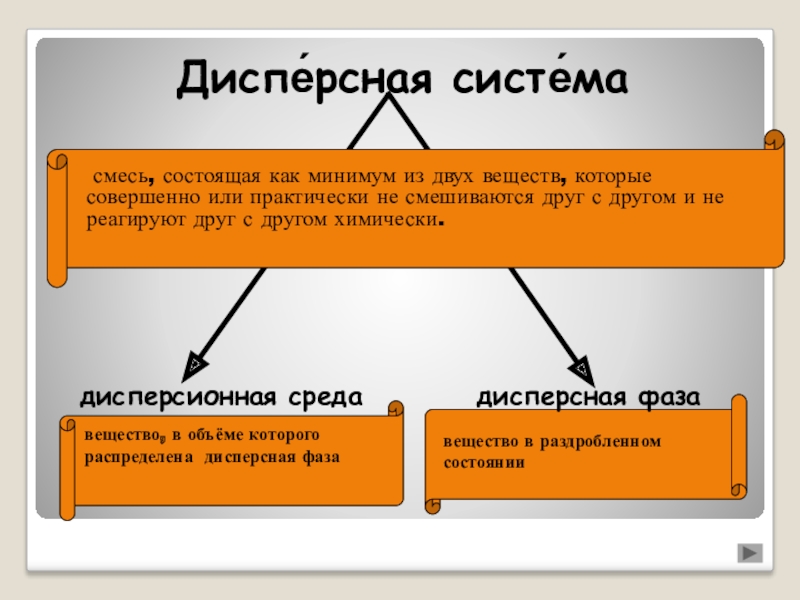 Диспе́рсная систе́ма

смесь, состоящая как минимум из двух веществ, которые совершенно или практически не смешиваются друг с другом и не реагируют друг с другом химически.

дисперсионная среда

вещество, в объёме которого распределена дисперсная фаза

дисперсная фаза

вещество в раздробленном состоянии